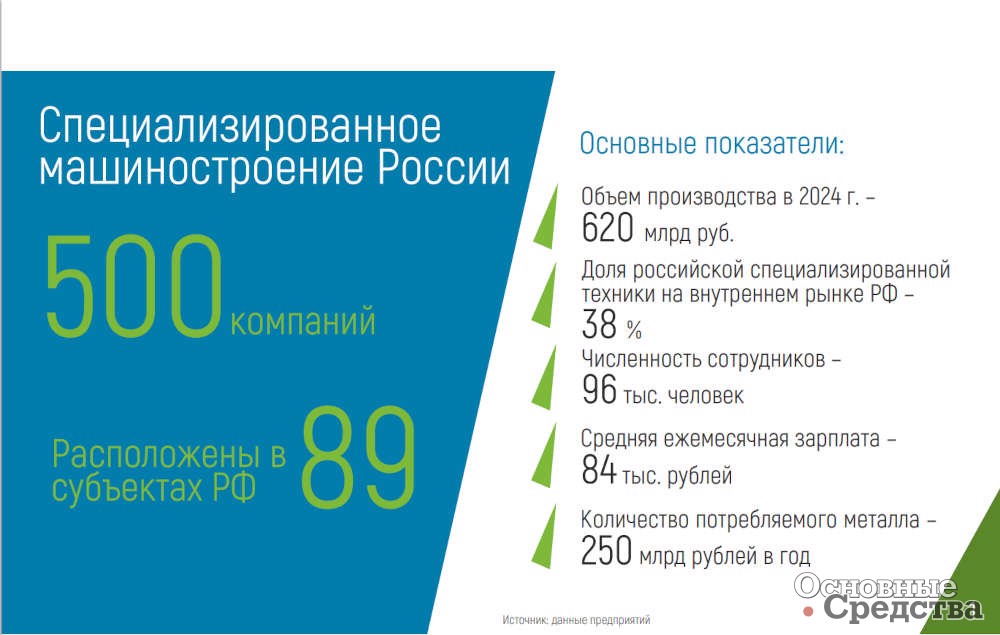 Специализированное машиностроение России

500 компаний

Расположены в субъектах РФ 89

Основные показатели:

Объем производства в 2024 г. – 620 млрд руб.

Доля российской специализированной техники на внутреннем рынке РФ – 38 %

Численность сотрудников – 96 тыс. человек

Средняя ежемесячная зарплата – 84 тыс. рублей

Количество потребляемого металла – 250 млрд рублей в год

Источник: данные предприятий

Основные Средства